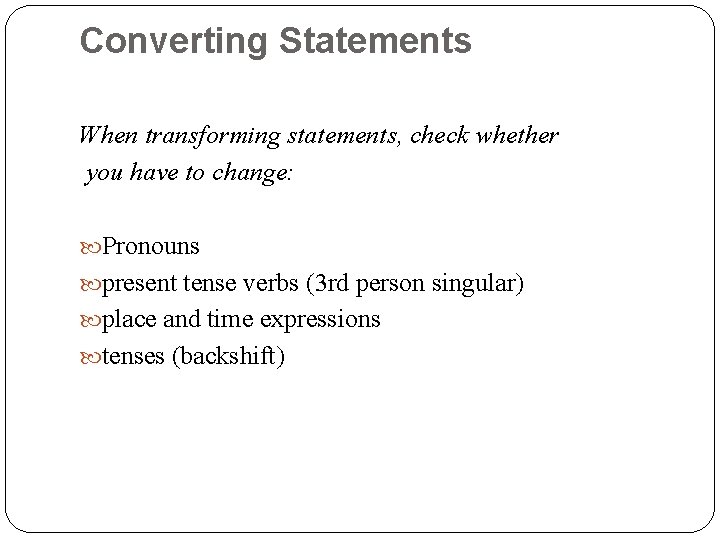 Converting Statements

When transforming statements, check whether you have to change:

Pronouns
present tense verbs (3rd person singular)
place and time expressions
tenses (backshift)